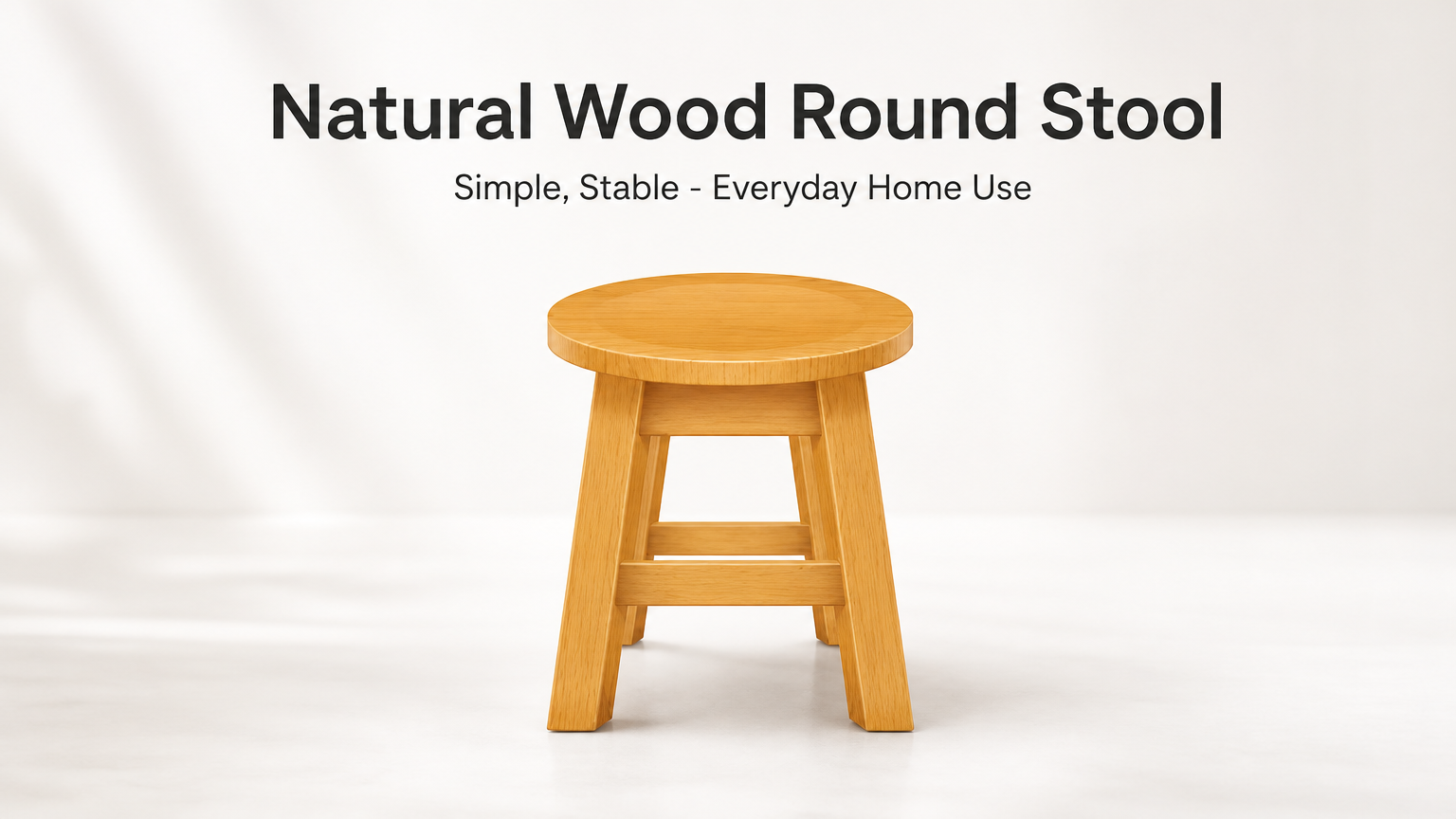 Natural Wood Round Stool

Simple, Stable - Everyday Home Use